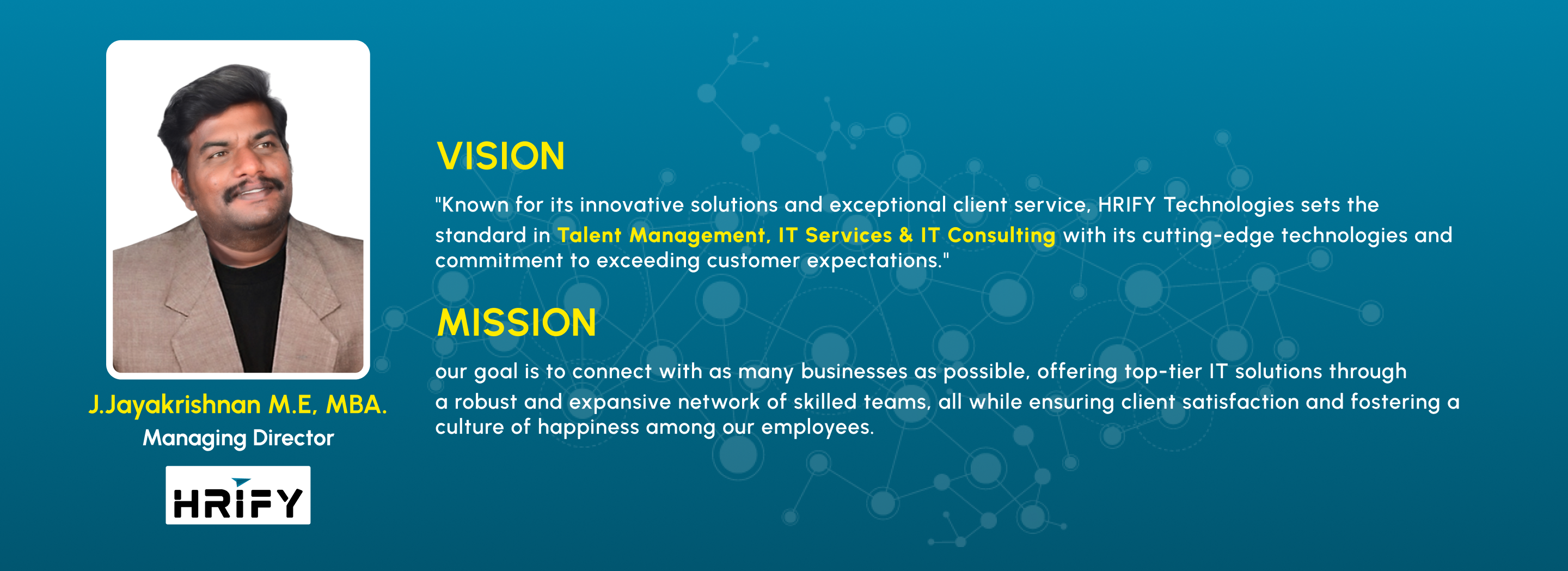 J.Jayakrishnan M.E, MBA.
Managing Director

HRIFY

VISION

"Known for its innovative solutions and exceptional client service, HRIFY Technologies sets the standard in Talent Management, IT Services & IT Consulting with its cutting-edge technologies and commitment to exceeding customer expectations."

MISSION

our goal is to connect with as many businesses as possible, offering top-tier IT solutions through a robust and expansive network of skilled teams, all while ensuring client satisfaction and fostering a culture of happiness among our employees.